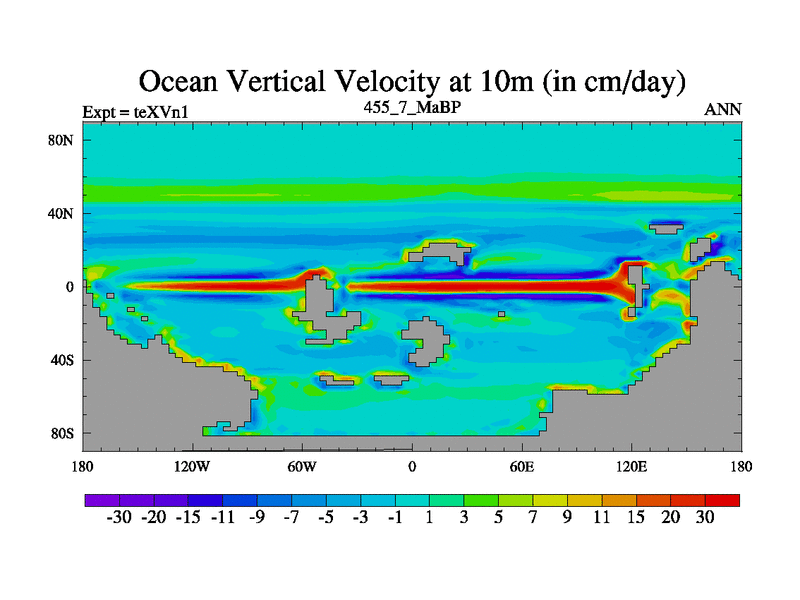 Ocean Vertical Velocity at 10m (in cm/day)

Expt = teXVn1

455_7_MaBP

ANN

80N

40N

0

40S

80S

180

120W

60W

0

60E

120E

180

-30 -20 -15 -11 -9 -7 -5 -3 -1 1 3 5 7 9 11 15 20 30